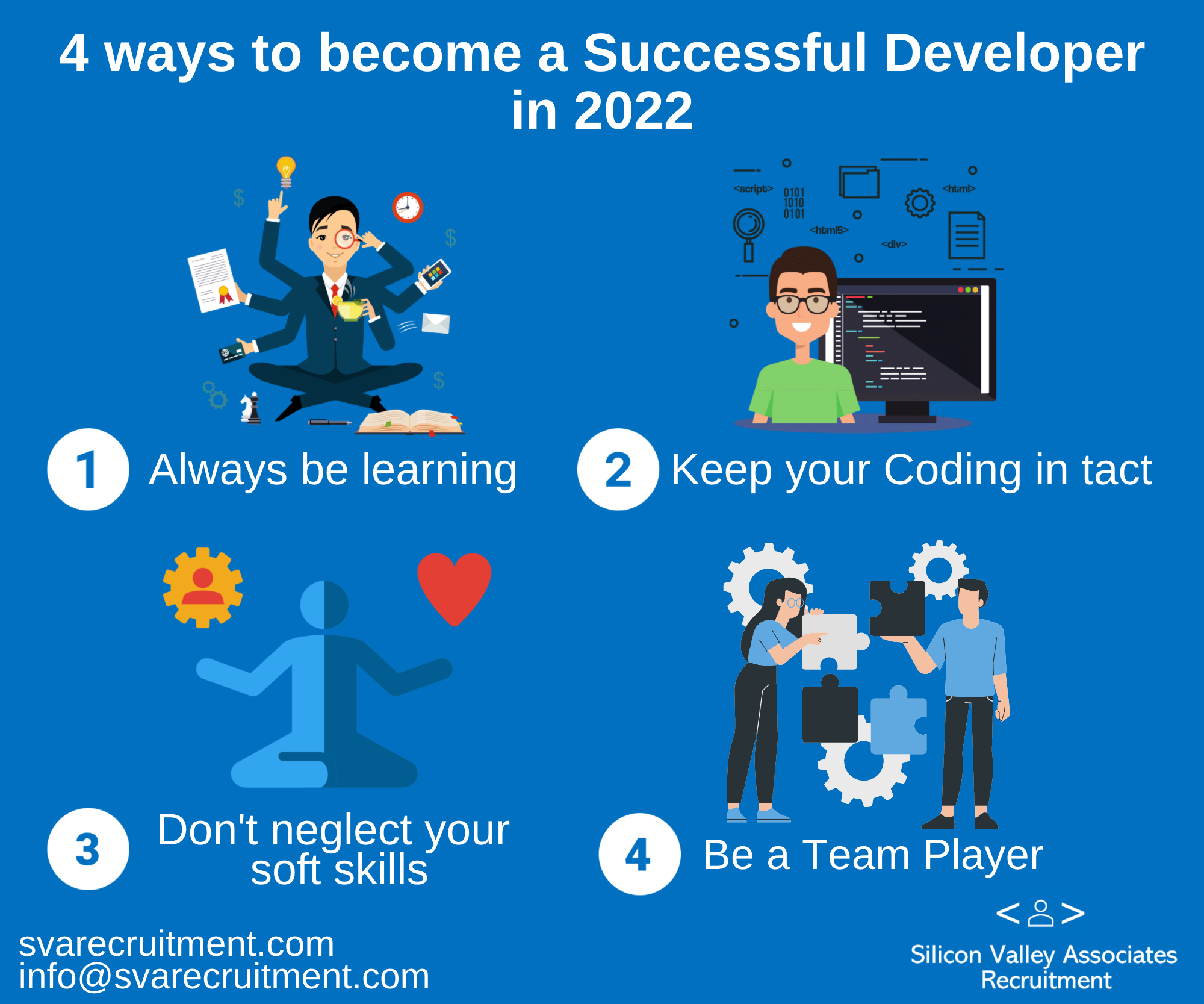 4 ways to become a Successful Developer in 2022

<script> 0101 1010 0101 <html> <html5> <div>

1 Always be learning

2 Keep your Coding in tact

3 Don't neglect your soft skills

4 Be a Team Player

svarecruitment.com
info@svarecruitment.com

Silicon Valley Associates Recruitment